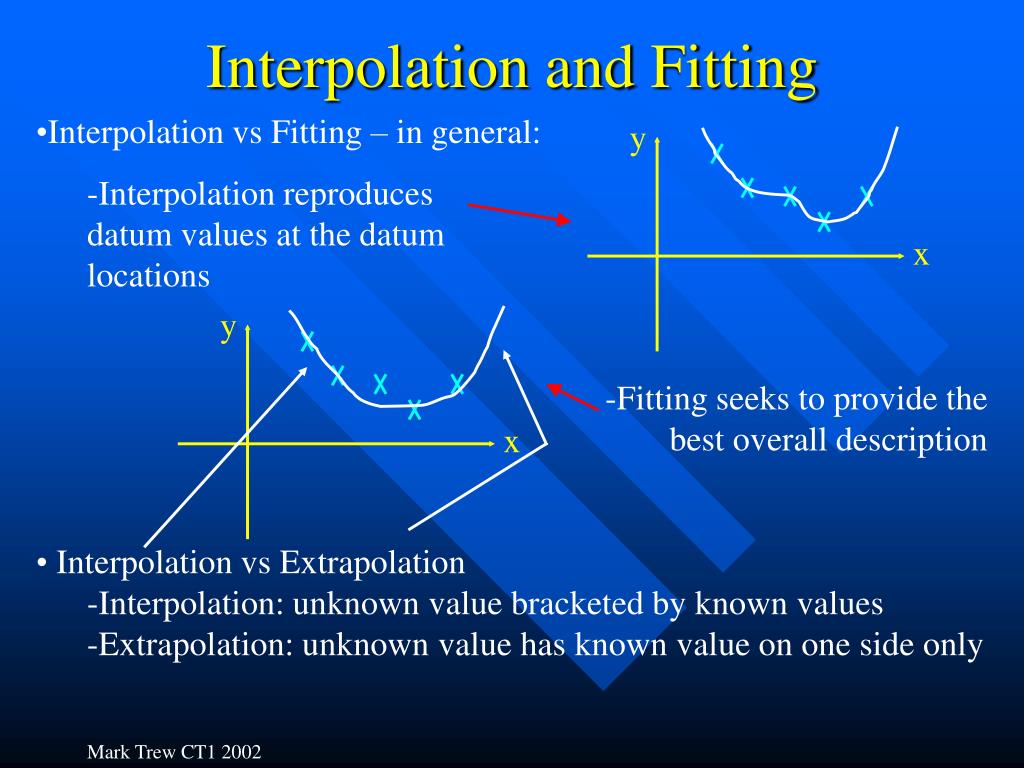 Interpolation and Fitting

•Interpolation vs Fitting – in general:

-Interpolation reproduces datum values at the datum locations

y

x

y

x

-Fitting seeks to provide the best overall description

• Interpolation vs Extrapolation

-Interpolation: unknown value bracketed by known values

-Extrapolation: unknown value has known value on one side only

Mark Trew CT1 2002